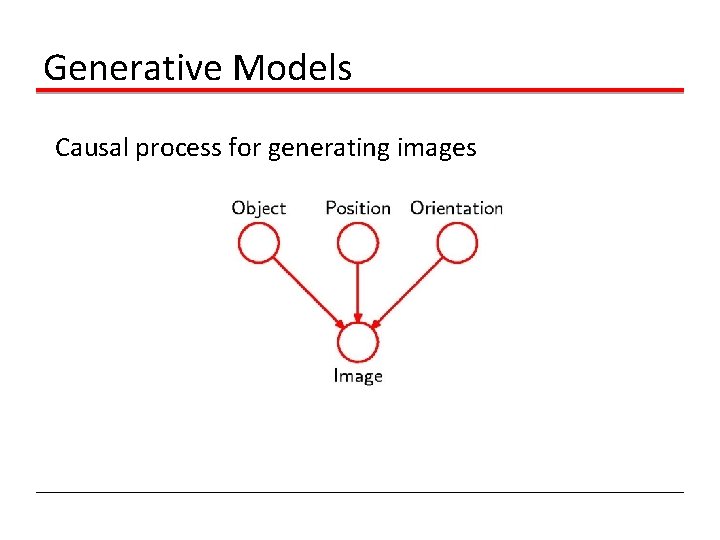 Generative Models

Causal process for generating images

Object
Position
Orientation

Image